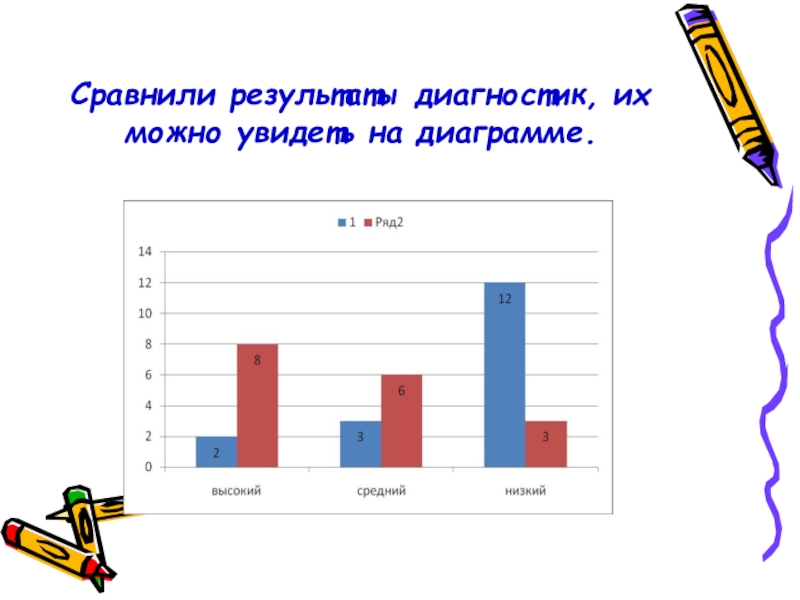 Сравнили результаты диагностик, их можно увидеть на диаграмме.

1 Ряд2

14
12
10
8
6
4
2
0

2 8 3 6 12 3

высокий средний низкий